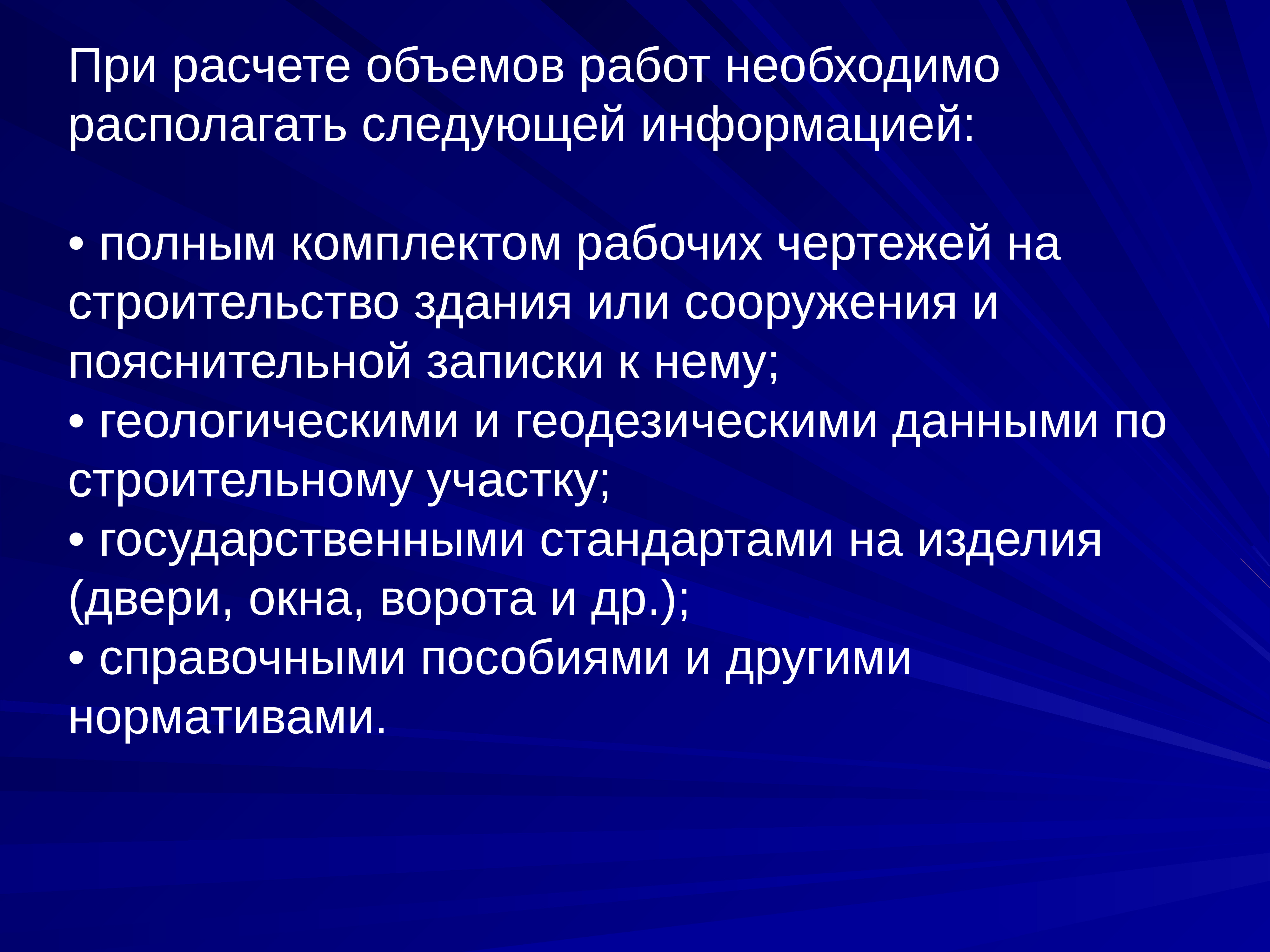 При расчете объемов работ необходимо располагать следующей информацией:

• полным комплектом рабочих чертежей на строительство здания или сооружения и пояснительной записки к нему;
• геологическими и геодезическими данными по строительному участку;
• государственными стандартами на изделия (двери, окна, ворота и др.);
• справочными пособиями и другими нормативами.